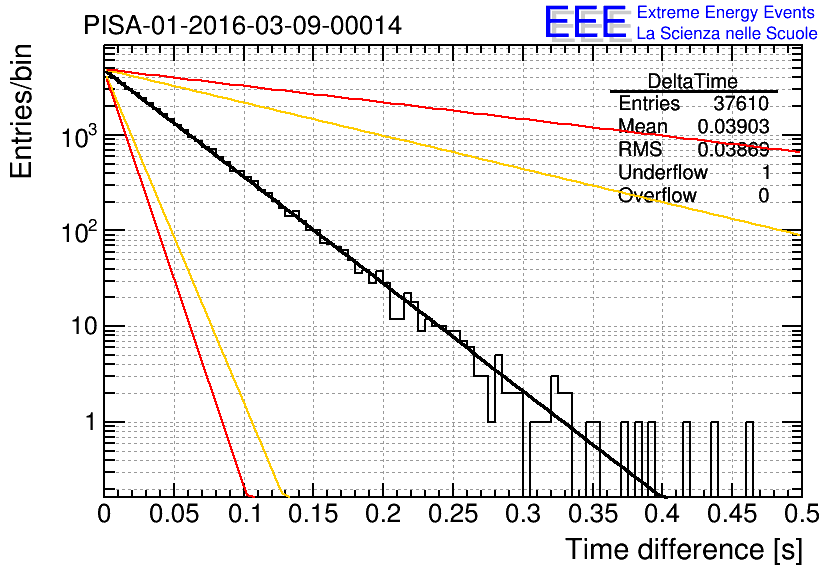 PISA-01-2016-03-09-00014

EEE Extreme Energy Events
La Scienza nelle Scuole

| DeltaTime | |
|---|---|
| Entries | 37610 |
| Mean | 0.03903 |
| RMS | 0.03869 |
| Underflow | 1 |
| Overflow | 0 |

Entries/bin

$10^3$
$10^2$
10
1

0
0.05
0.1
0.15
0.2
0.25
0.3
0.35
0.4
0.45
0.5

Time difference [s]